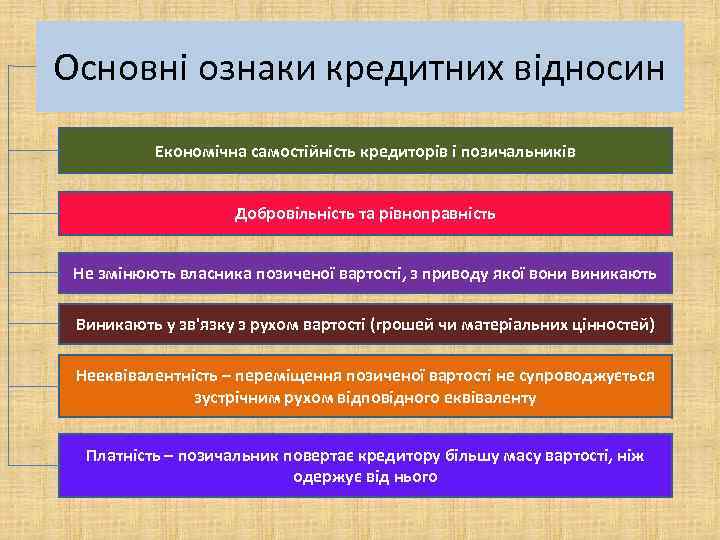 Основні ознаки кредитних відносин

Економічна самостійність кредиторів і позичальників

Добровільність та рівноправність

Не змінюють власника позиченої вартості, з приводу якої вони виникають

Виникають у зв'язку з рухом вартості (грошей чи матеріальних цінностей)

Нееквівалентність – переміщення позиченої вартості не супроводжується зустрічним рухом відповідного еквіваленту

Платність – позичальник повертає кредитору більшу масу вартості, ніж одержує від нього